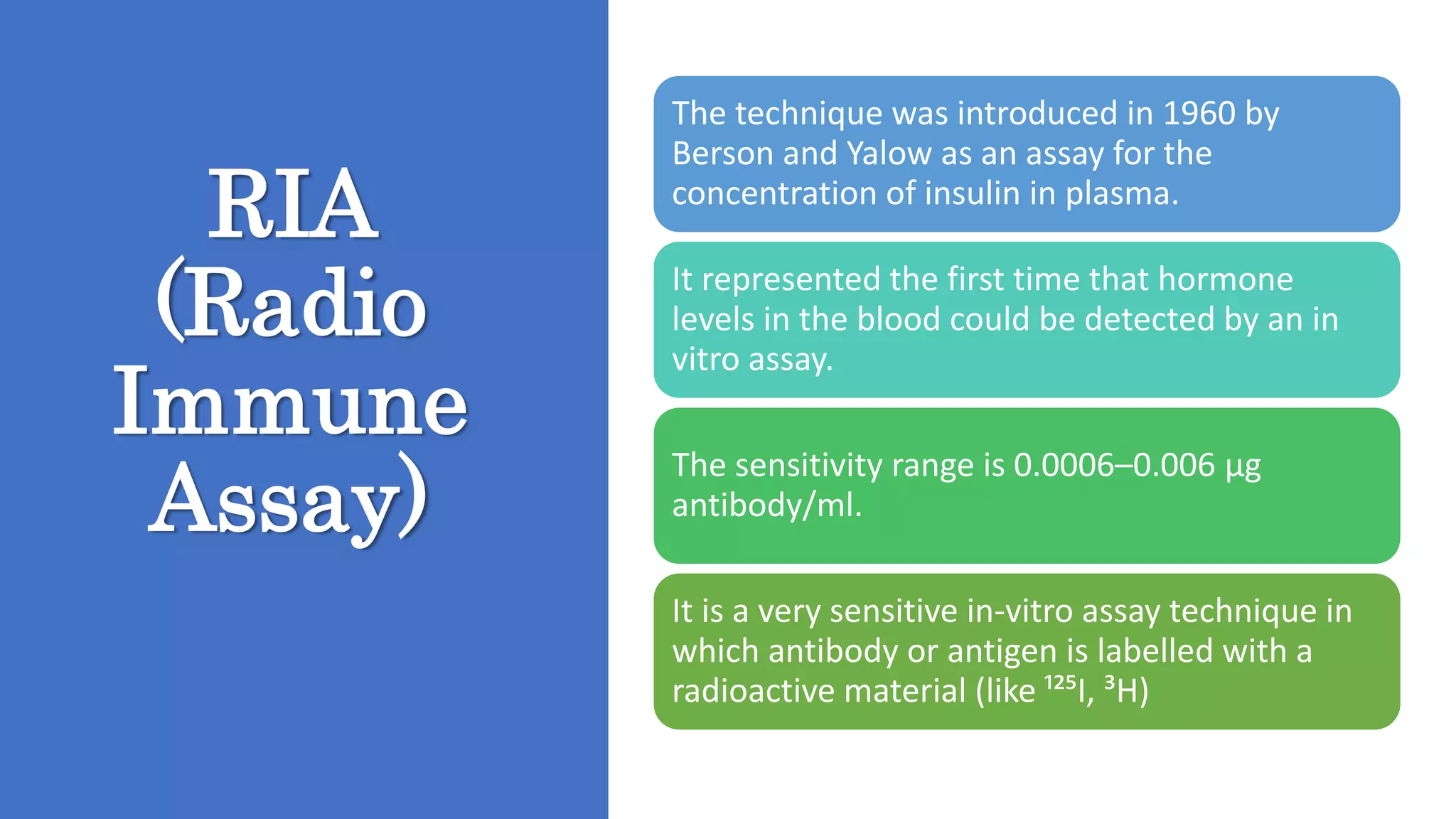 RIA (Radio Immune Assay)

The technique was introduced in 1960 by Berson and Yalow as an assay for the concentration of insulin in plasma.

It represented the first time that hormone levels in the blood could be detected by an in vitro assay.

The sensitivity range is 0.0006–0.006 µg antibody/ml.

It is a very sensitive in-vitro assay technique in which antibody or antigen is labelled with a radioactive material (like $^{125}$I, $^{3}$H)